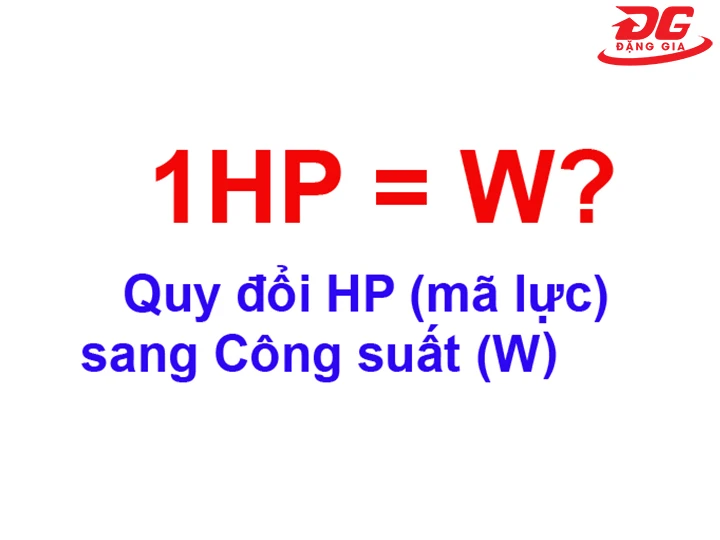 ĐG
ĐẶNG GIA

1HP = W?

Quy đổi HP (mã lực) sang Công suất (W)